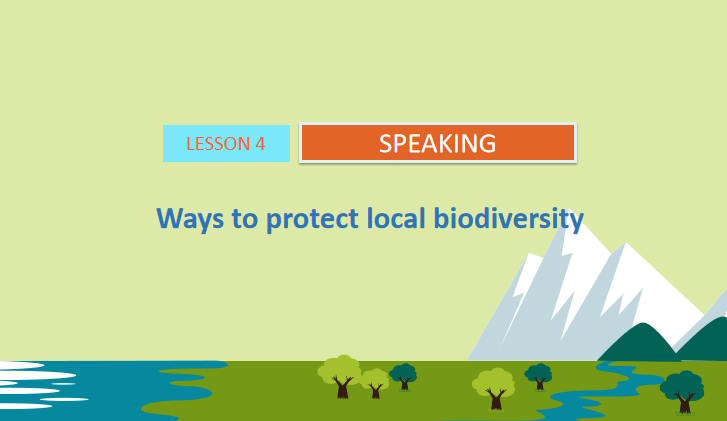 LESSON 4

SPEAKING

Ways to protect local biodiversity